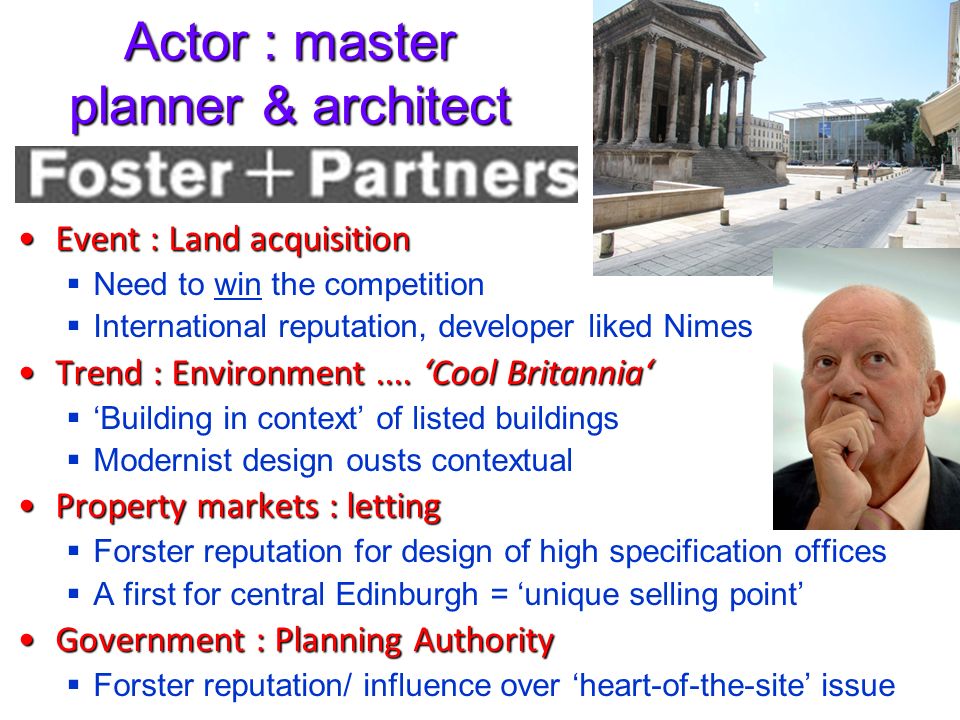 Actor : master planner & architect

Foster + Partners

• Event : Land acquisition
  ▪ Need to win the competition
  ▪ International reputation, developer liked Nimes
• Trend : Environment .... 'Cool Britannia'
  ▪ 'Building in context' of listed buildings
  ▪ Modernist design ousts contextual
• Property markets : letting
  ▪ Forster reputation for design of high specification offices
  ▪ A first for central Edinburgh = 'unique selling point'
• Government : Planning Authority
  ▪ Forster reputation/ influence over 'heart-of-the-site' issue